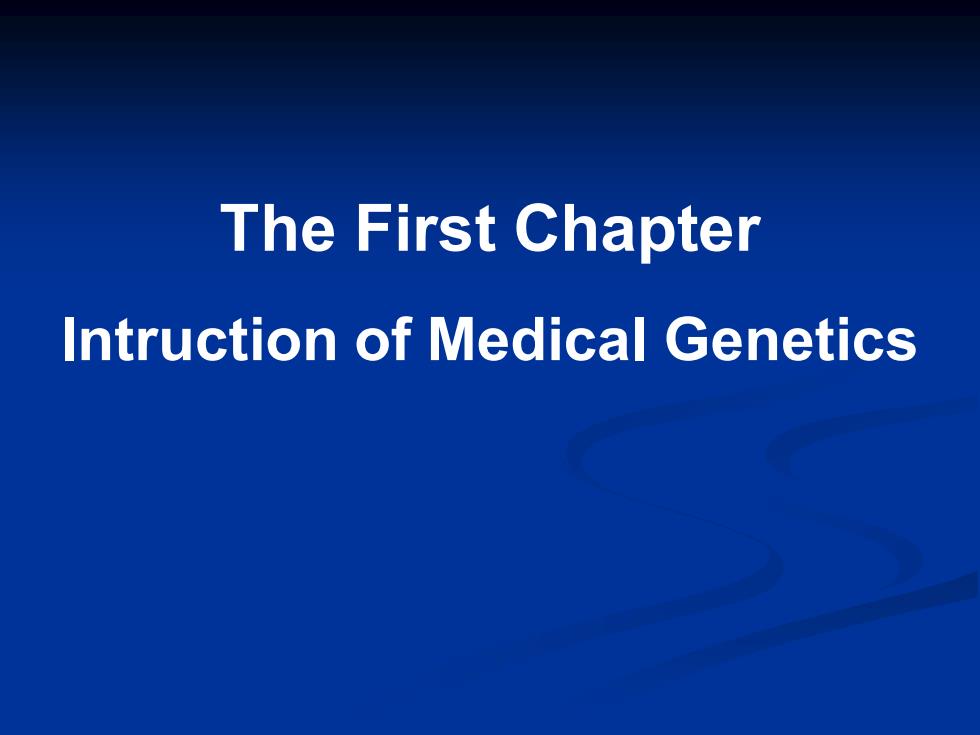 The First Chapter

Intruction of Medical Genetics